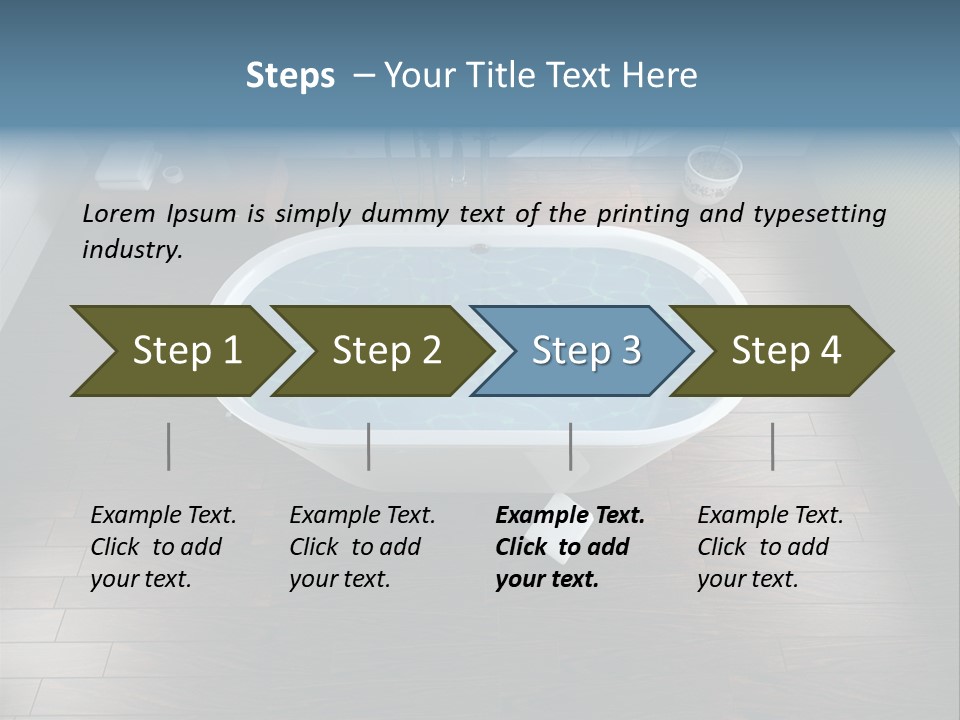 Steps – Your Title Text Here

Lorem Ipsum is simply dummy text of the printing and typesetting industry.

Step 1

Step 2

Step 3

Step 4

Example Text. Click to add your text.

Example Text. Click to add your text.

Example Text. Click to add your text.

Example Text. Click to add your text.